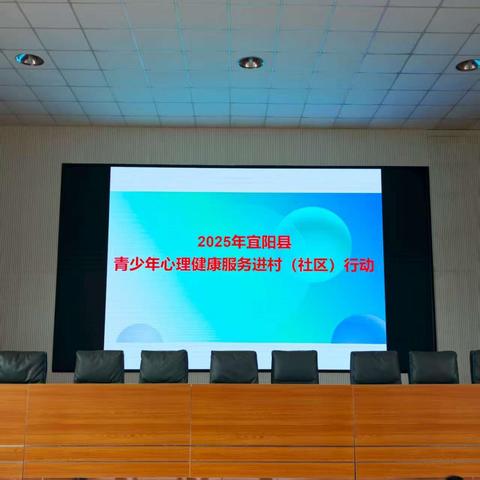 2025年宜阳县
青少年心理健康服务进村（社区）行动